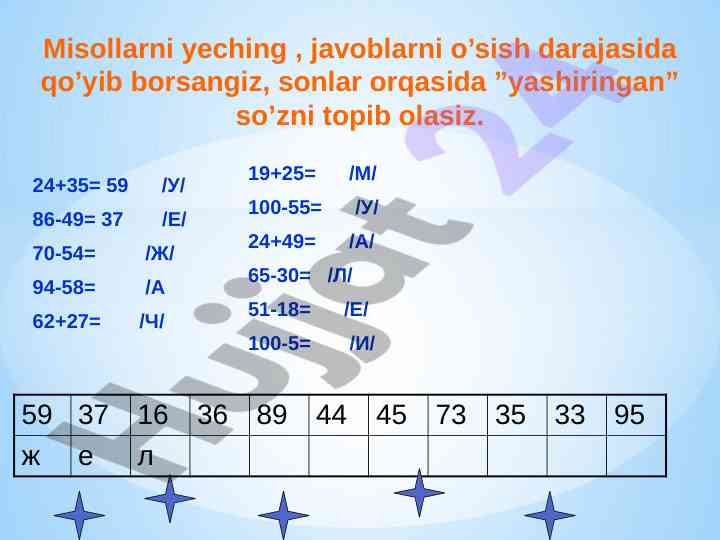 Misollarni yeching , javoblarni o’sish darajasida qo’yib borsangiz, sonlar orqasida ”yashiringan” so’zni topib olasiz.

24+35= 59 /У/
86-49= 37 /Е/
70-54= /Ж/
94-58= /А
62+27= /Ч/

19+25= /М/
100-55= /У/
24+49= /А/
65-30= /Л/
51-18= /Е/
100-5= /И/

| 59 | 37 | 16 | 36 | 89 | 44 | 45 | 73 | 35 | 33 | 95 |
|---|---|---|---|---|---|---|---|---|---|---|
| ж | е | л | | | | | | | | |

Hujjat 24